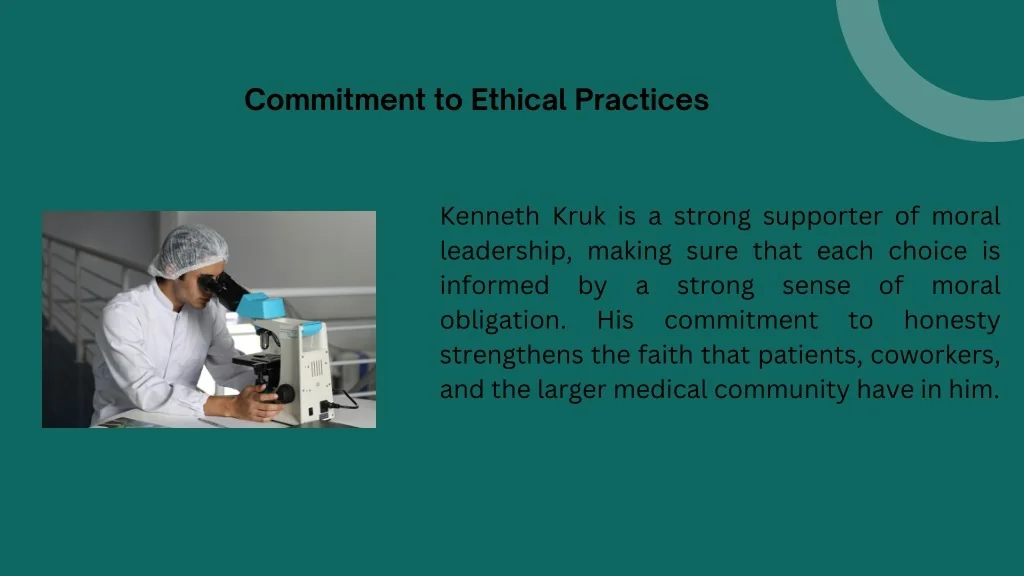 Commitment to Ethical Practices

Kenneth Kruk is a strong supporter of moral leadership, making sure that each choice is informed by a strong sense of moral obligation. His commitment to honesty strengthens the faith that patients, coworkers, and the larger medical community have in him.